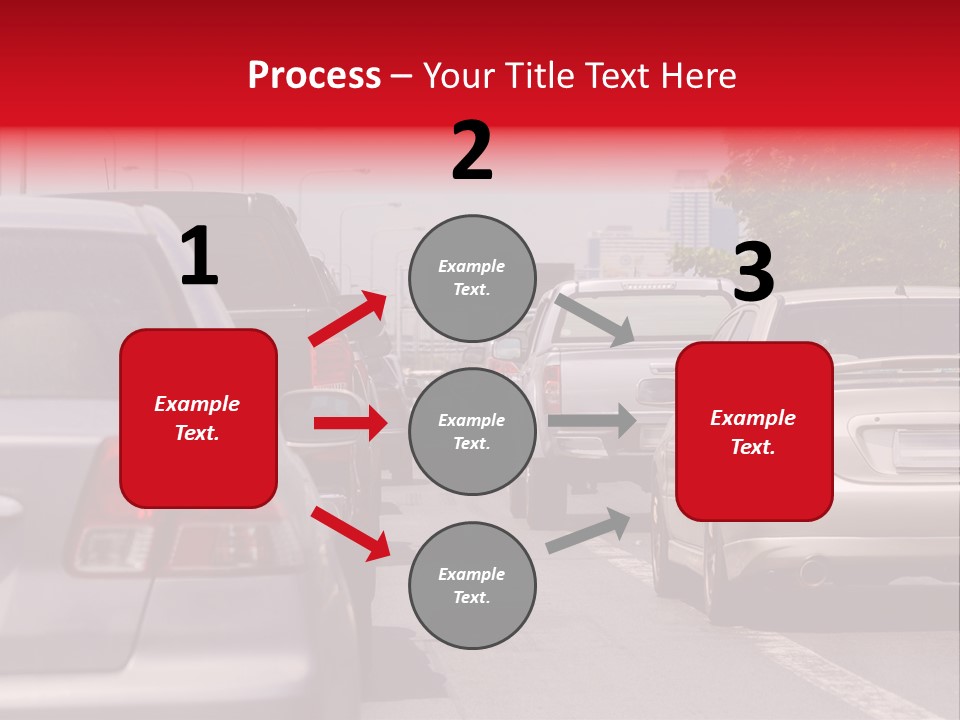 Process – Your Title Text Here

1

Example Text.

2

Example Text.

Example Text.

Example Text.

3

Example Text.